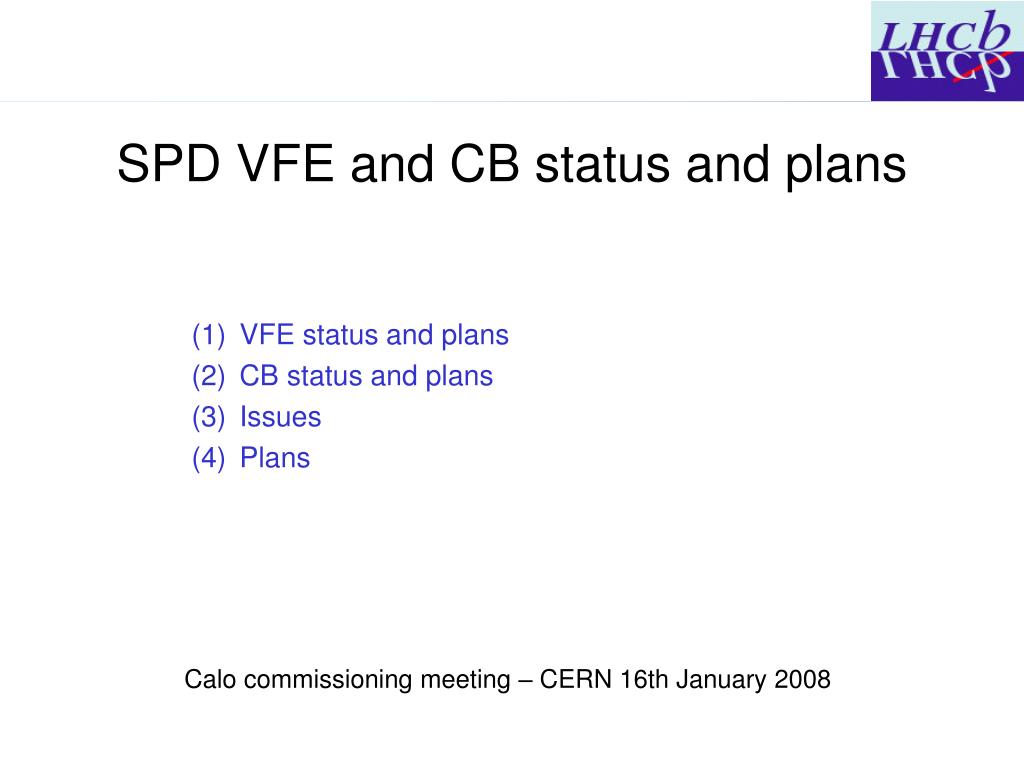 LHCb

SPD VFE and CB status and plans

(1) VFE status and plans
(2) CB status and plans
(3) Issues
(4) Plans

Calo commissioning meeting – CERN 16th January 2008